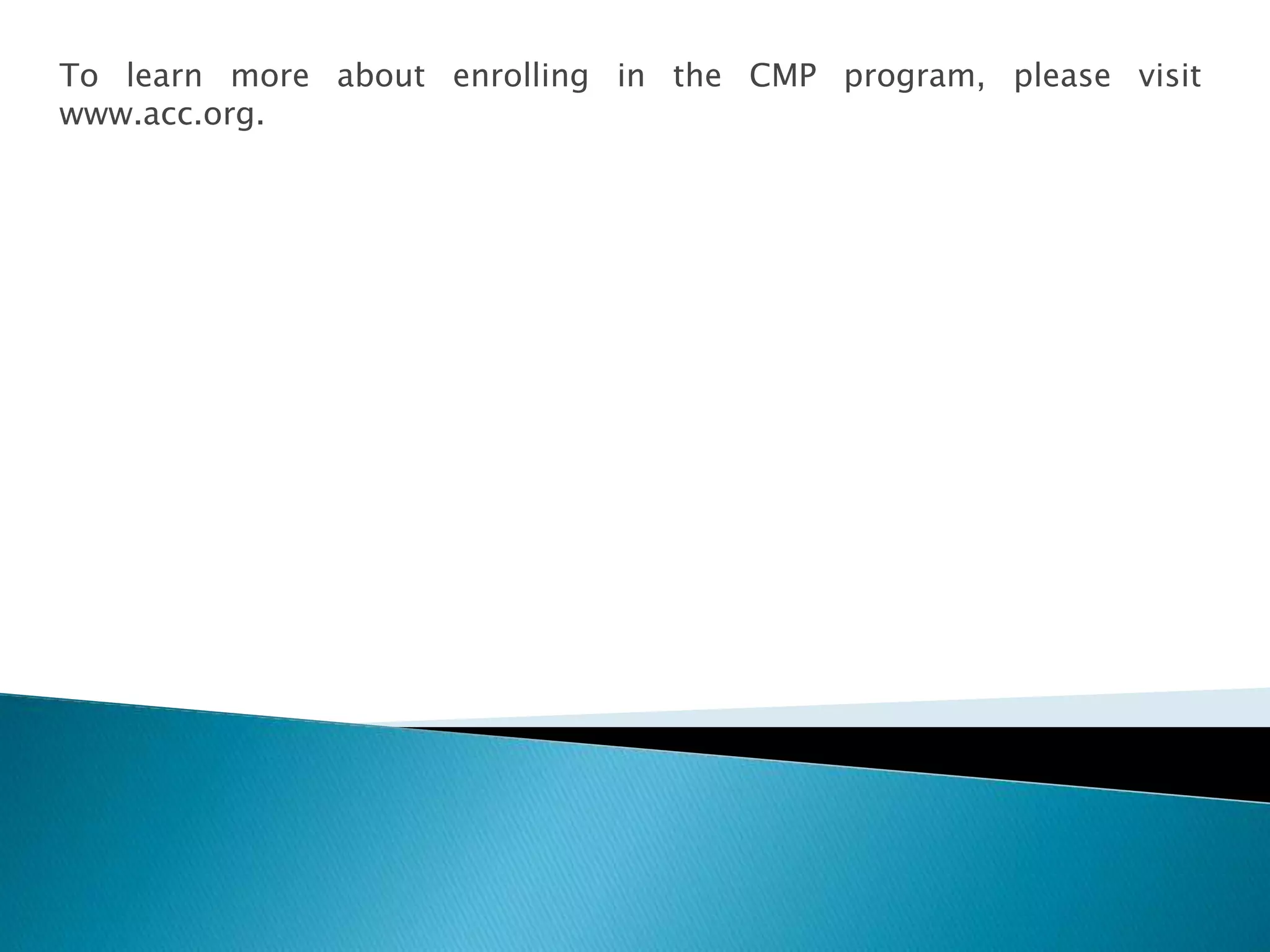 To learn more about enrolling in the CMP program, please visit www.acc.org.